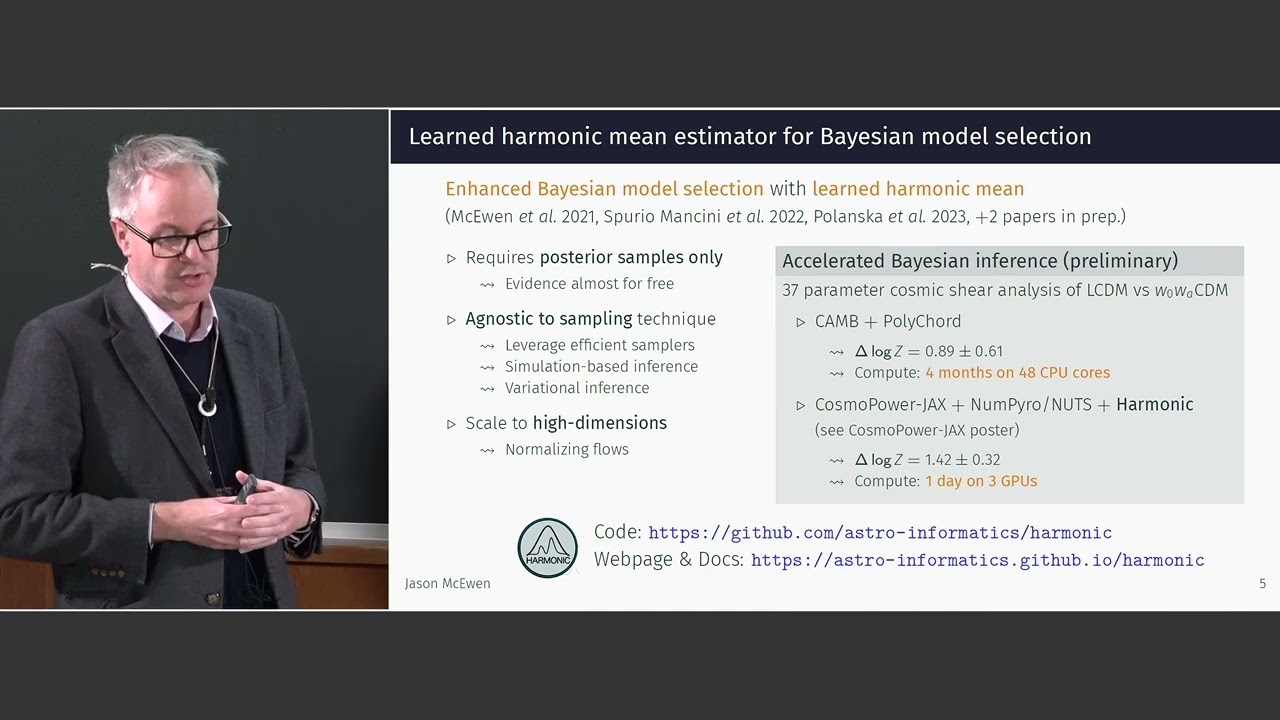 Learned harmonic mean estimator for Bayesian model selection

Enhanced Bayesian model selection with learned harmonic mean
(McEwen et al. 2021, Spurio Mancini et al. 2022, Polanska et al. 2023, +2 papers in prep.)

▷ Requires posterior samples only
⇝ Evidence almost for free

▷ Agnostic to sampling technique
⇝ Leverage efficient samplers
⇝ Simulation-based inference
⇝ Variational inference

▷ Scale to high-dimensions
⇝ Normalizing flows

Accelerated Bayesian inference (preliminary)
37 parameter cosmic shear analysis of LCDM vs $w_0w_a$CDM
▷ CAMB + PolyChord
⇝ $\Delta \log Z = 0.89 \pm 0.61$
⇝ Compute: 4 months on 48 CPU cores
▷ CosmoPower-JAX + NumPyro/NUTS + Harmonic
(see CosmoPower-JAX poster)
⇝ $\Delta \log Z = 1.42 \pm 0.32$
⇝ Compute: 1 day on 3 GPUs

HARMONIC
Code: https://github.com/astro-informatics/harmonic
Webpage & Docs: https://astro-informatics.github.io/harmonic

Jason McEwen
5